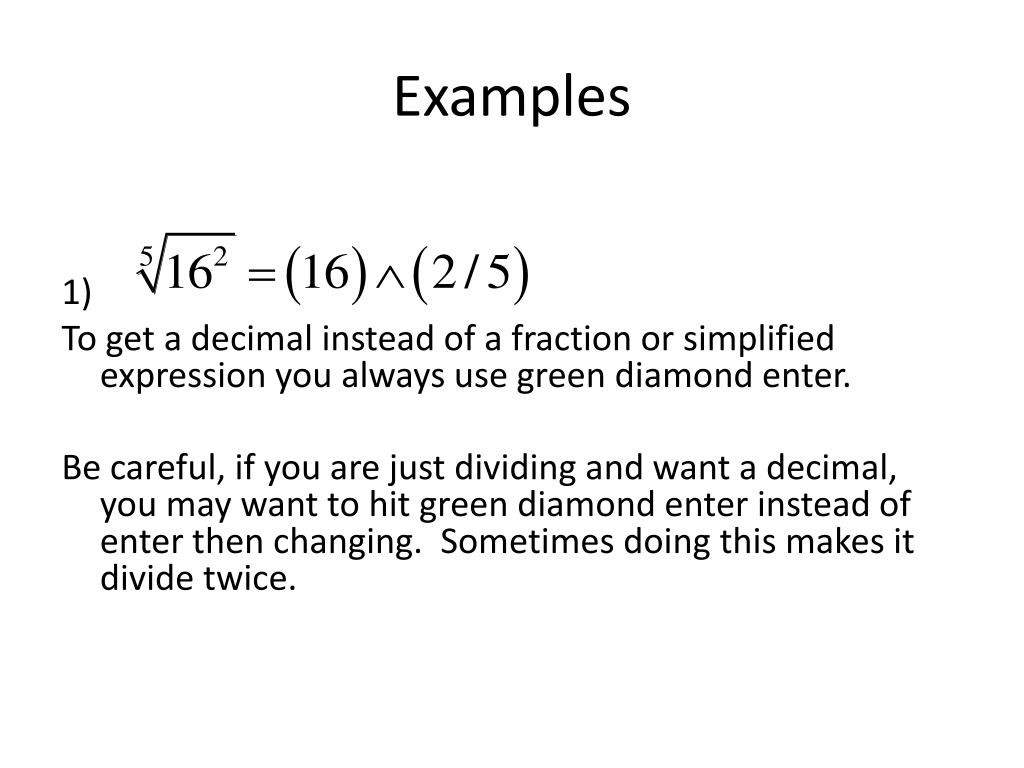 Examples

1) $\sqrt[5]{16^2} = (16) \wedge (2/5)$

To get a decimal instead of a fraction or simplified expression you always use green diamond enter.

Be careful, if you are just dividing and want a decimal, you may want to hit green diamond enter instead of enter then changing.  Sometimes doing this makes it divide twice.